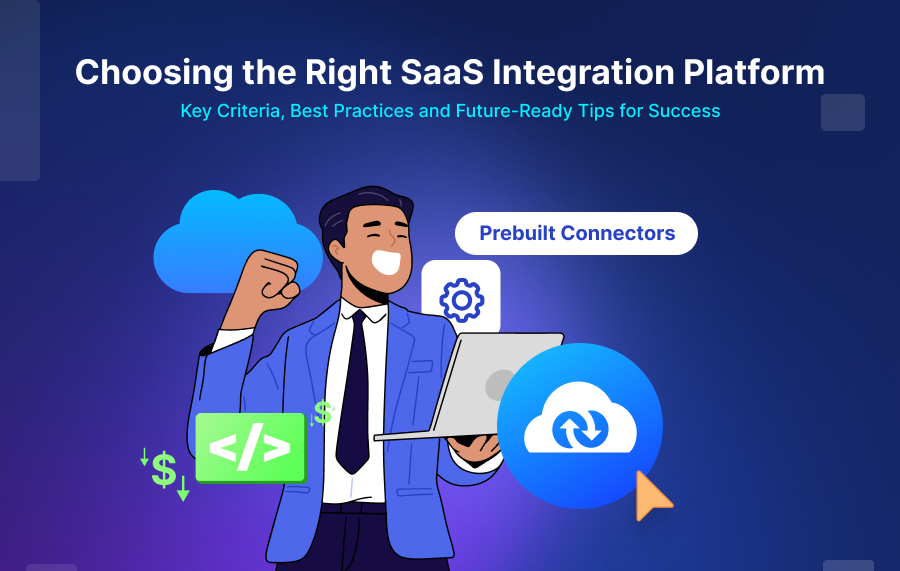 Choosing the Right SaaS Integration Platform

Key Criteria, Best Practices and Future-Ready Tips for Success

Prebuilt Connectors

</>

$

$